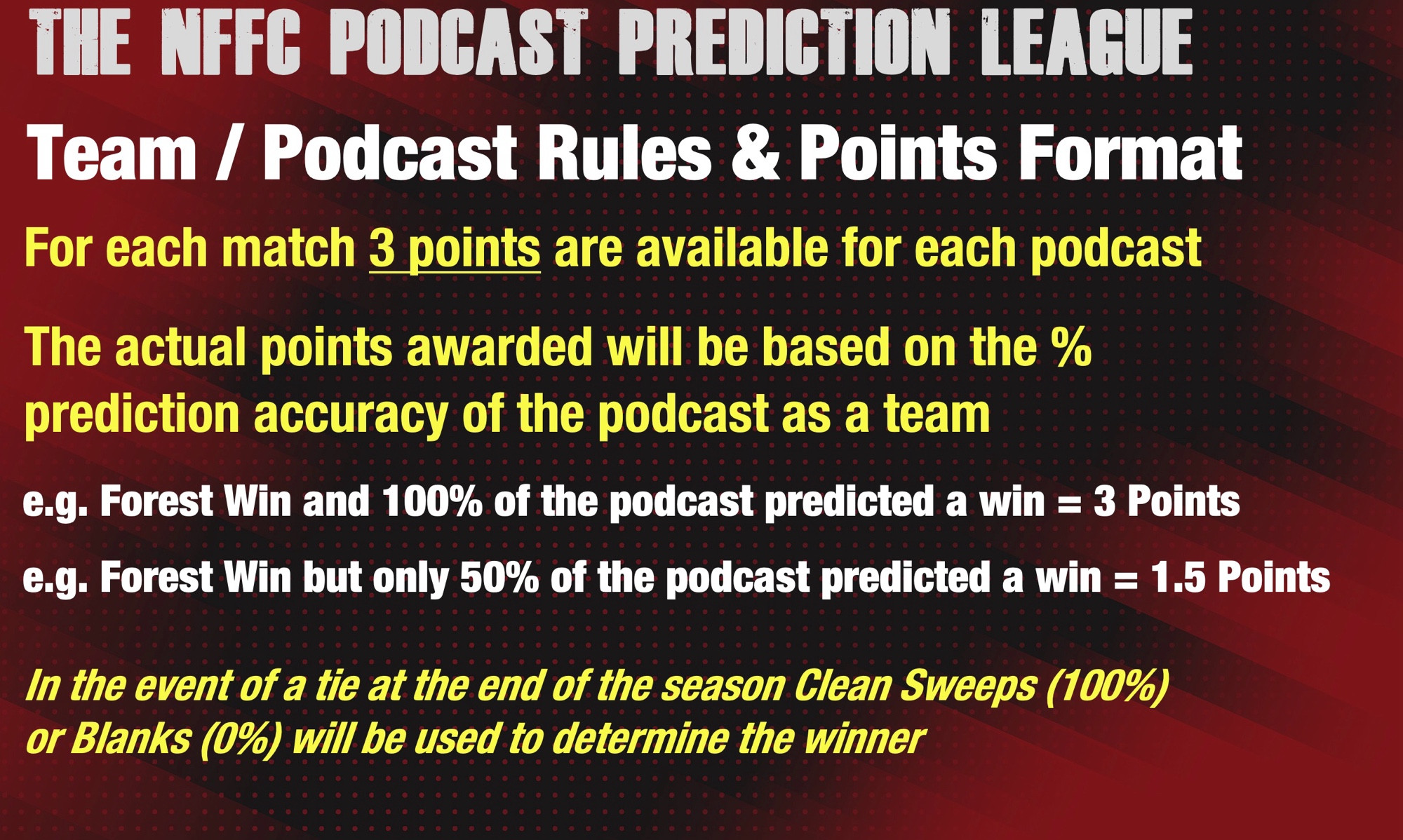 THE NFFC PODCAST PREDICTION LEAGUE

Team / Podcast Rules & Points Format

For each match 3 points are available for each podcast

The actual points awarded will be based on the % prediction accuracy of the podcast as a team

e.g. Forest Win and 100% of the podcast predicted a win = 3 Points

e.g. Forest Win but only 50% of the podcast predicted a win = 1.5 Points

In the event of a tie at the end of the season Clean Sweeps (100%) or Blanks (0%) will be used to determine the winner